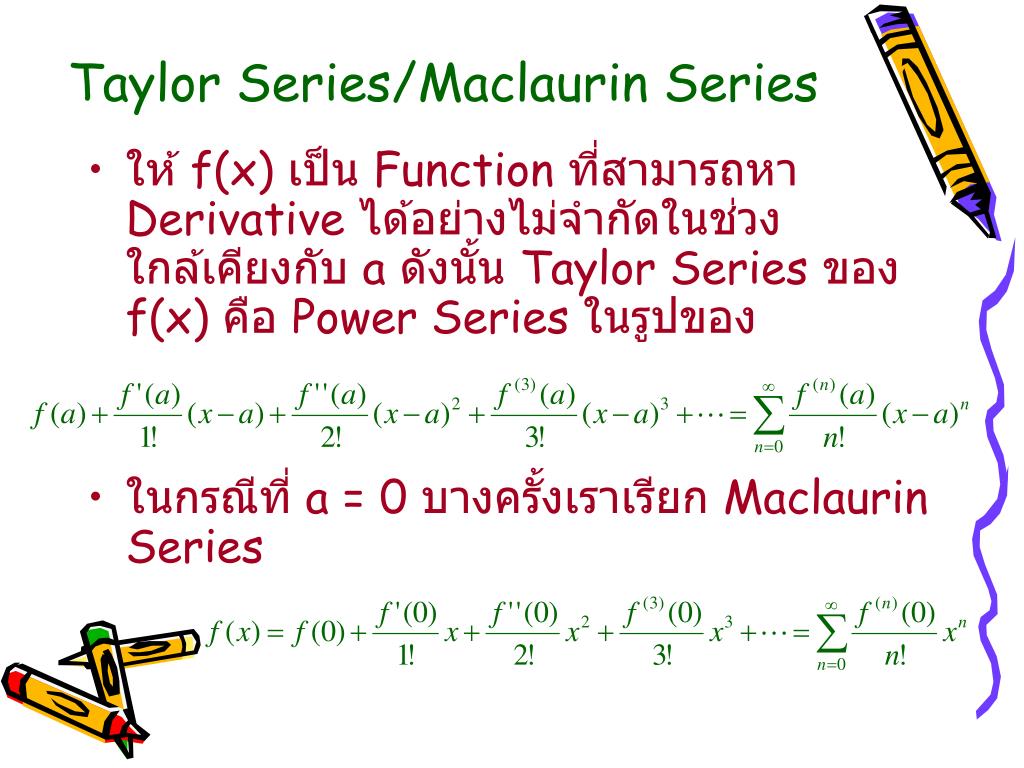 Taylor Series/Maclaurin Series

• ให้ f(x) เป็น Function ที่สามารถหา Derivative ได้อย่างไม่จำกัดในช่วงใกล้เคียงกับ a ดังนั้น Taylor Series ของ f(x) คือ Power Series ในรูปของ

$f(a)+\frac{f'(a)}{1!}(x-a)+\frac{f''(a)}{2!}(x-a)^2+\frac{f^{(3)}(a)}{3!}(x-a)^3+\cdots=\sum_{n=0}^{\infty}\frac{f^{(n)}(a)}{n!}(x-a)^n$

• ในกรณีที่ a = 0 บางครั้งเราเรียก Maclaurin Series

$f(x)=f(0)+\frac{f'(0)}{1!}x+\frac{f''(0)}{2!}x^2+\frac{f^{(3)}(0)}{3!}x^3+\cdots=\sum_{n=0}^{\infty}\frac{f^{(n)}(0)}{n!}x^n$